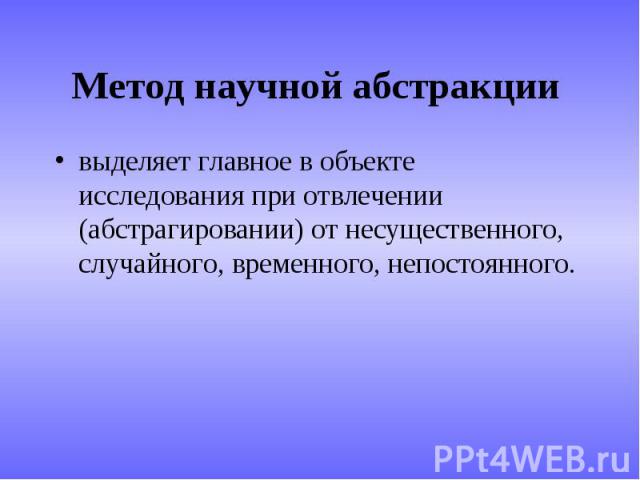 Метод научной абстракции

• выделяет главное в объекте исследования при отвлечении (абстрагировании) от несущественного, случайного, временного, непостоянного.

PPt4WEB.ru